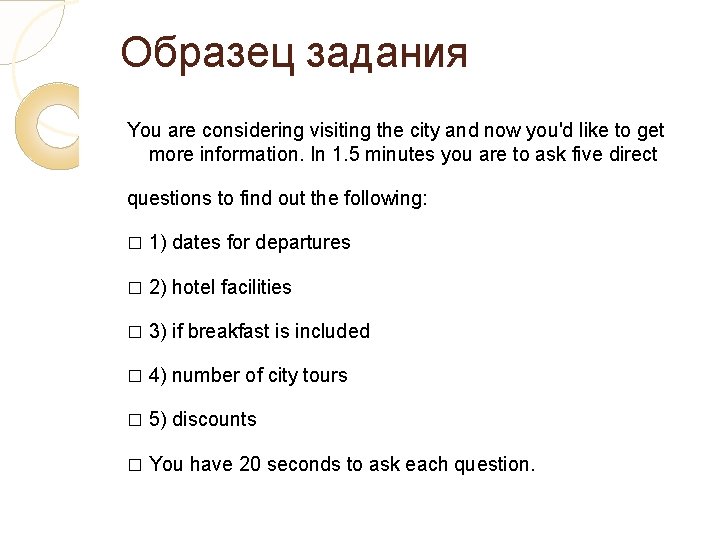 Образец задания

You are considering visiting the city and now you'd like to get more information. In 1.5 minutes you are to ask five direct

questions to find out the following:

□ 1) dates for departures

□ 2) hotel facilities

□ 3) if breakfast is included

□ 4) number of city tours

□ 5) discounts

□ You have 20 seconds to ask each question.